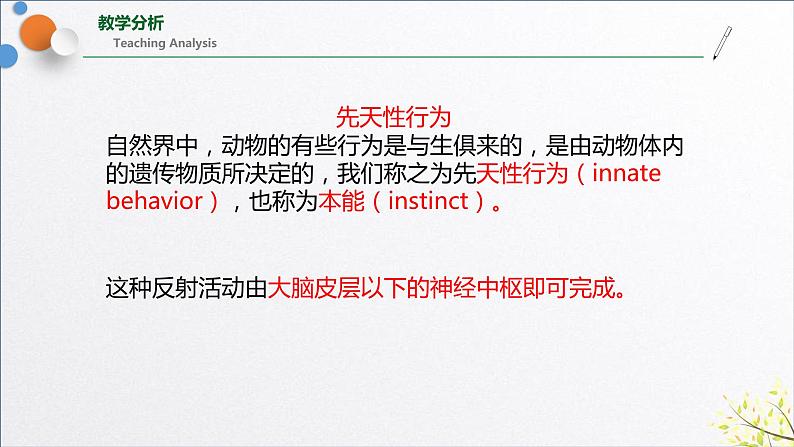 教学分析
Teaching Analysis

先天性行为
自然界中，动物的有些行为是与生俱来的，是由动物体内的遗传物质所决定的，我们称之为先天性行为（innate behavior），也称为本能（instinct）。

这种反射活动由大脑皮层以下的神经中枢即可完成。